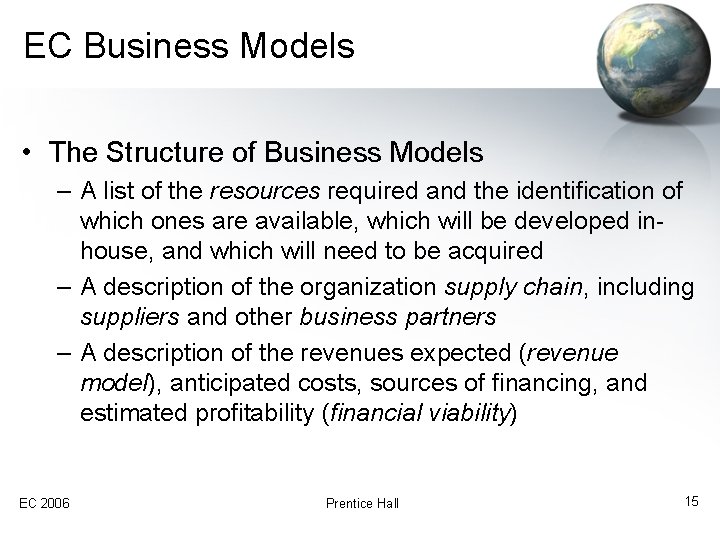 EC Business Models

• The Structure of Business Models

– A list of the resources required and the identification of which ones are available, which will be developed in-house, and which will need to be acquired

– A description of the organization supply chain, including suppliers and other business partners

– A description of the revenues expected (revenue model), anticipated costs, sources of financing, and estimated profitability (financial viability)

EC 2006

Prentice Hall

15